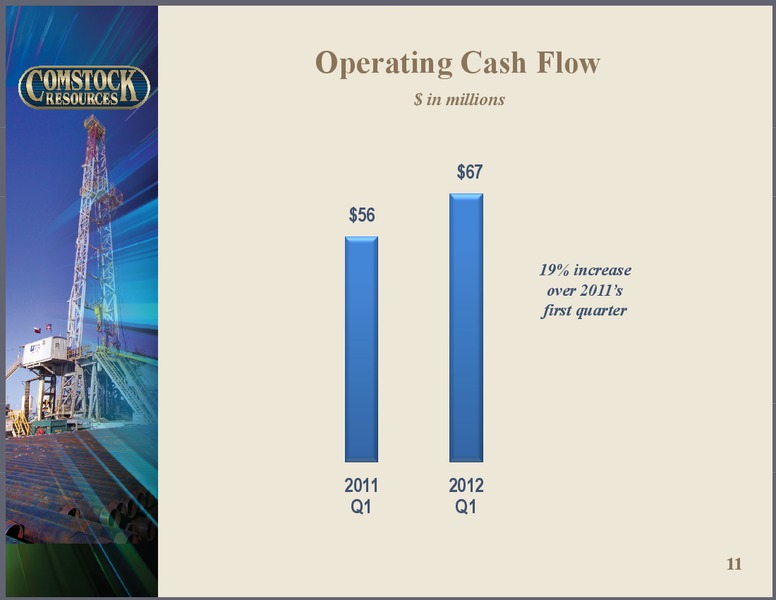 COMSTOCK RESOURCES

Operating Cash Flow

$ in millions

$56

$67

19% increase over 2011's first quarter

2011 Q1

2012 Q1

11